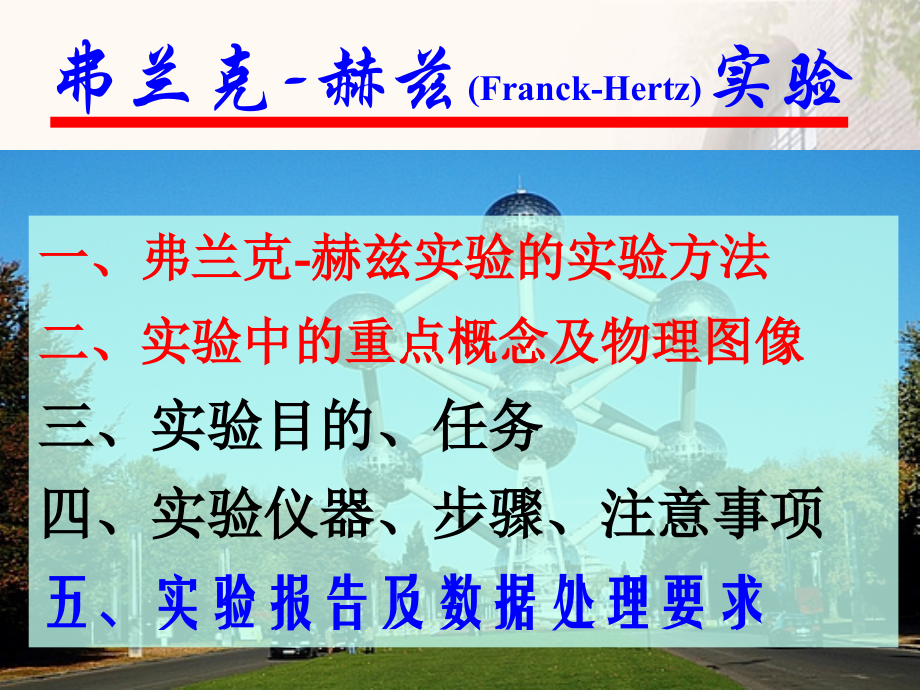 弗兰克-赫兹 (Franck-Hertz) 实验

一、弗兰克-赫兹实验的实验方法

二、实验中的重点概念及物理图像

三、实验目的、任务

四、实验仪器、步骤、注意事项

五、实验报告及数据处理要求